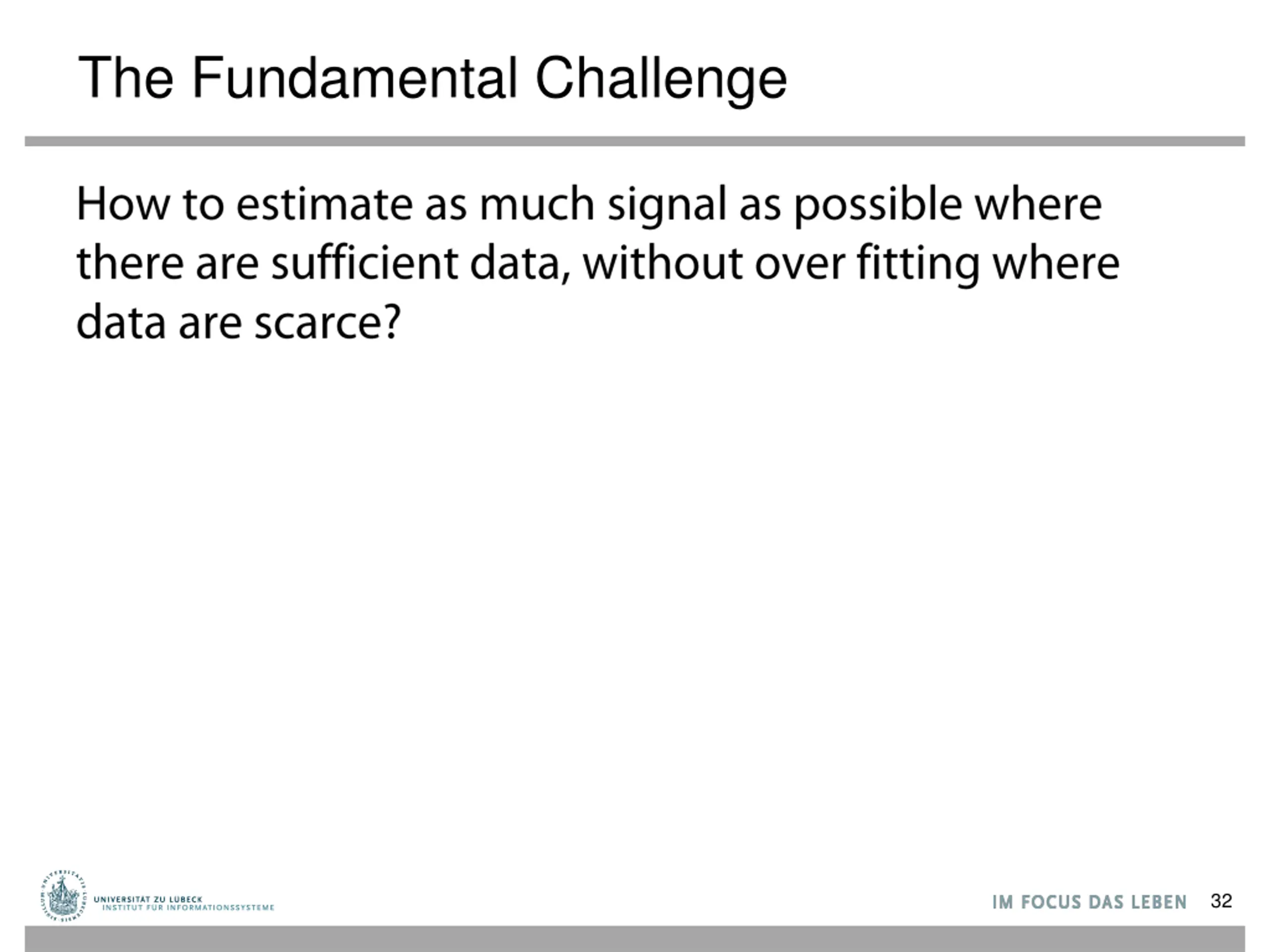 The Fundamental Challenge

How to estimate as much signal as possible where there are sufficient data, without over fitting where data are scarce?

UNIVERSITÄT ZU LÜBECK
INSTITUT FÜR INFORMATIONSSYSTEME

IM FOCUS DAS LEBEN 32